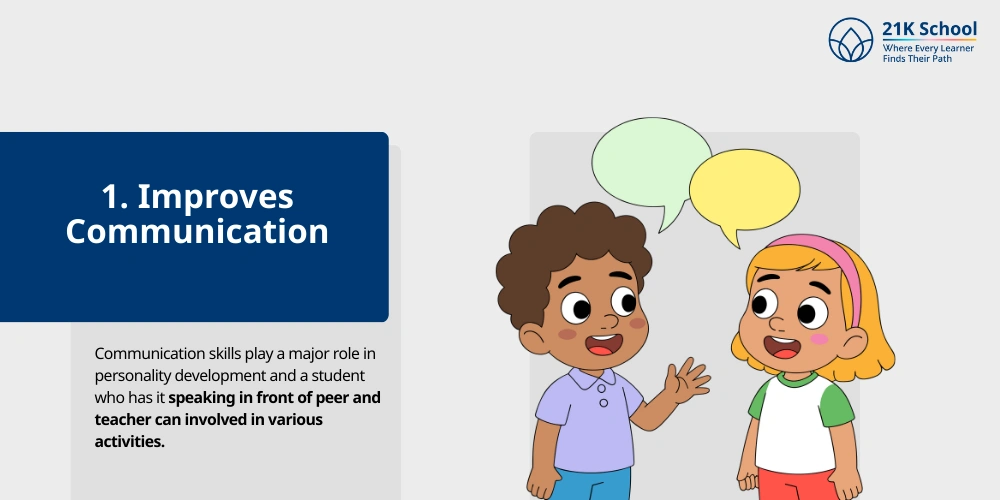 21K School
Where Every Learner
Finds Their Path

1. Improves Communication

Communication skills play a major role in personality development and a student who has it speaking in front of peer and teacher can involved in various activities.